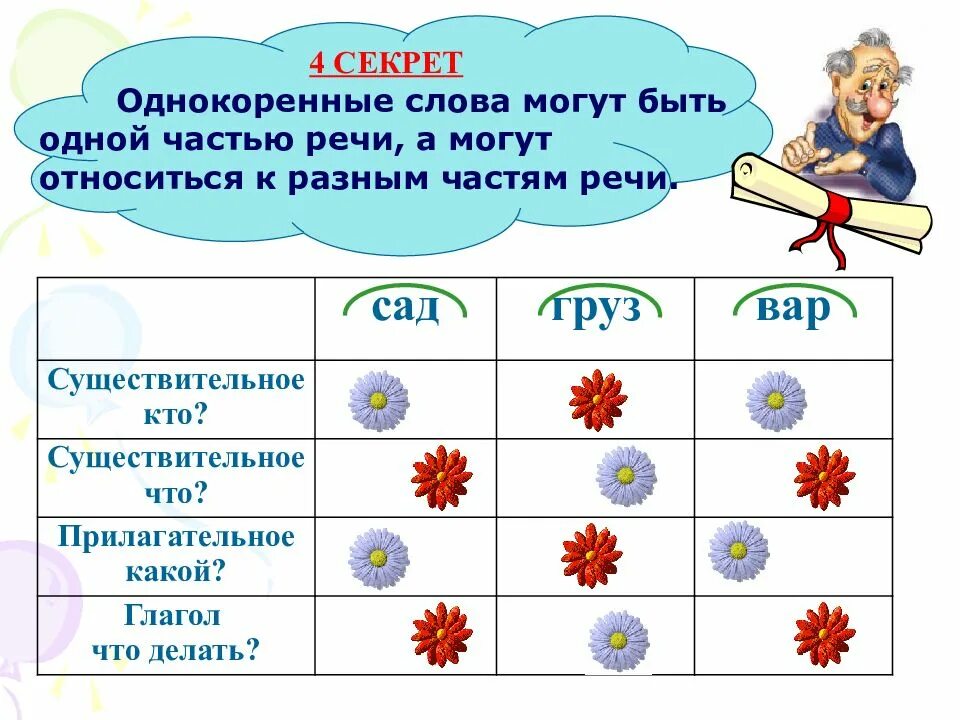 4 СЕКРЕТ

Однокоренные слова могут быть одной частью речи, а могут относиться к разным частям речи.

| | сад | груз | вар |
|---|---|---|---|
| Существительное кто? | | | |
| Существительное что? | | | |
| Прилагательное какой? | | | |
| Глагол что делать? | | | |